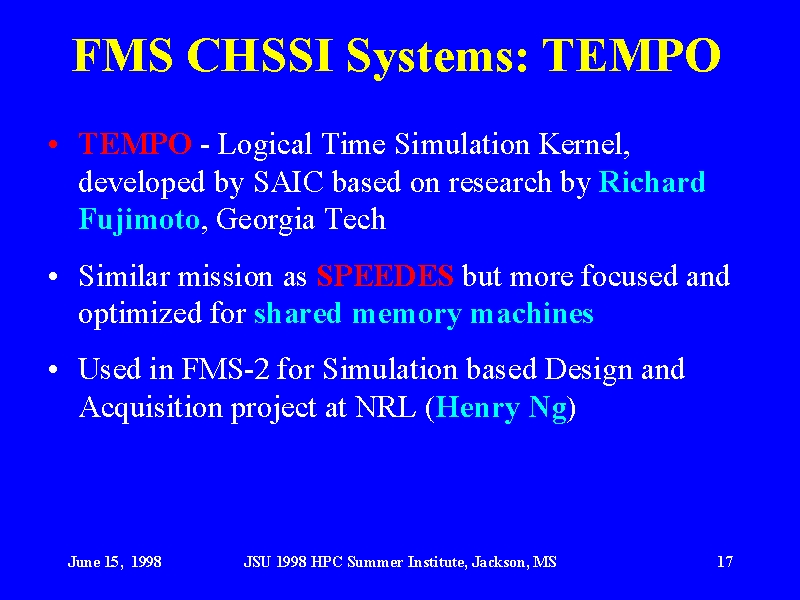 FMS CHSSI Systems: TEMPO

• TEMPO - Logical Time Simulation Kernel, developed by SAIC based on research by Richard Fujimoto, Georgia Tech

• Similar mission as SPEEDES but more focused and optimized for shared memory machines

• Used in FMS-2 for Simulation based Design and Acquisition project at NRL (Henry Ng)

June 15, 1998 JSU 1998 HPC Summer Institute, Jackson, MS 17